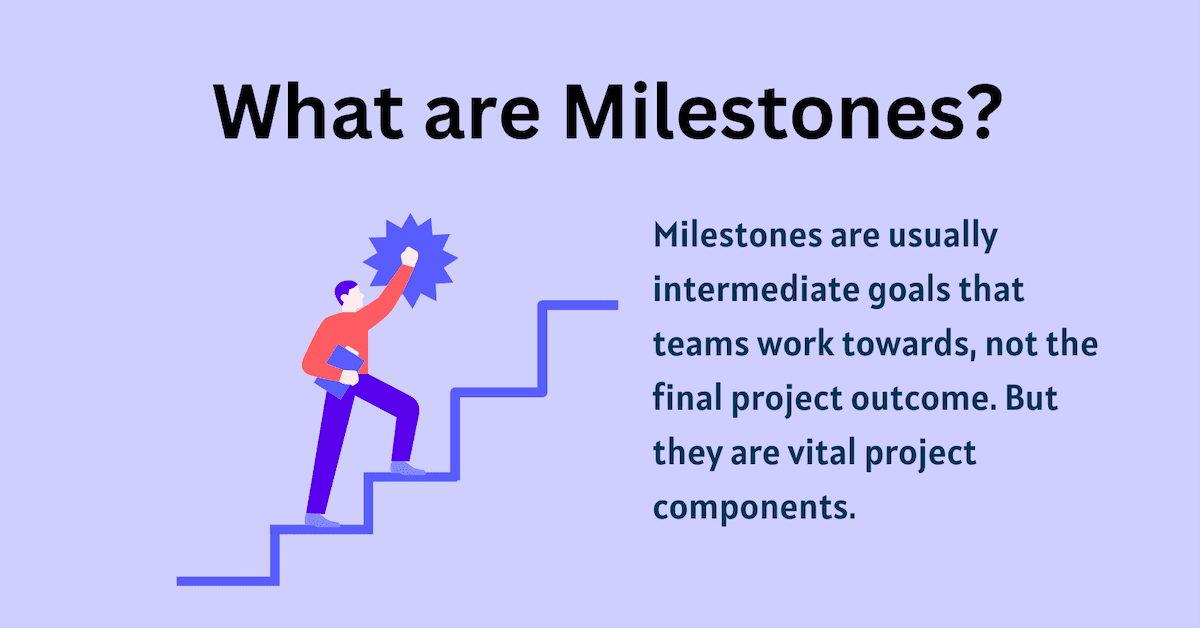 What are Milestones?

Milestones are usually intermediate goals that teams work towards, not the final project outcome. But they are vital project components.